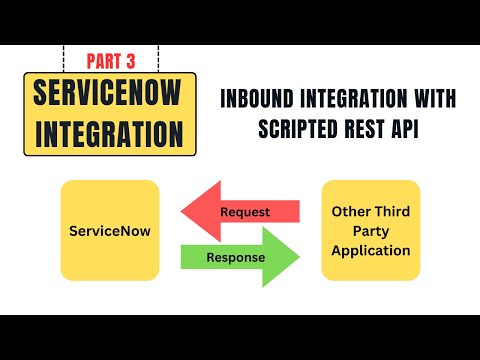 PART 3

SERVICENOW INTEGRATION

INBOUND INTEGRATION WITH SCRIPTED REST API

ServiceNow

Request

Response

Other Third Party Application